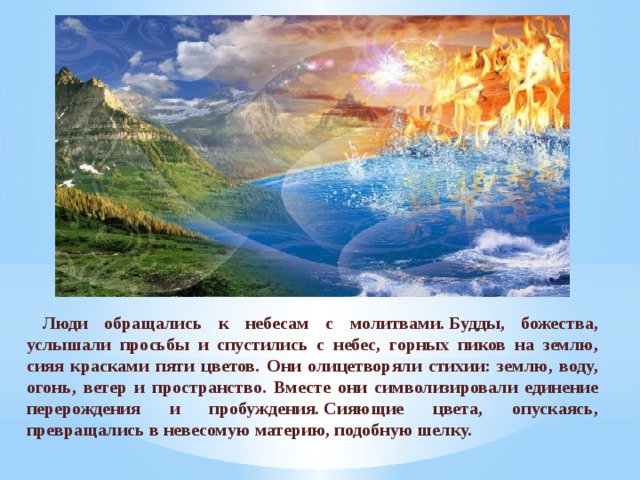 Люди обращались к небесам с молитвами. Будды, божества, услышали просьбы и спустились с небес, горных пиков на землю, сияя красками пяти цветов. Они олицетворяли стихии: землю, воду, огонь, ветер и пространство. Вместе они символизировали единение перерождения и пробуждения. Сияющие цвета, опускаясь, превращались в невесомую материю, подобную шелку.